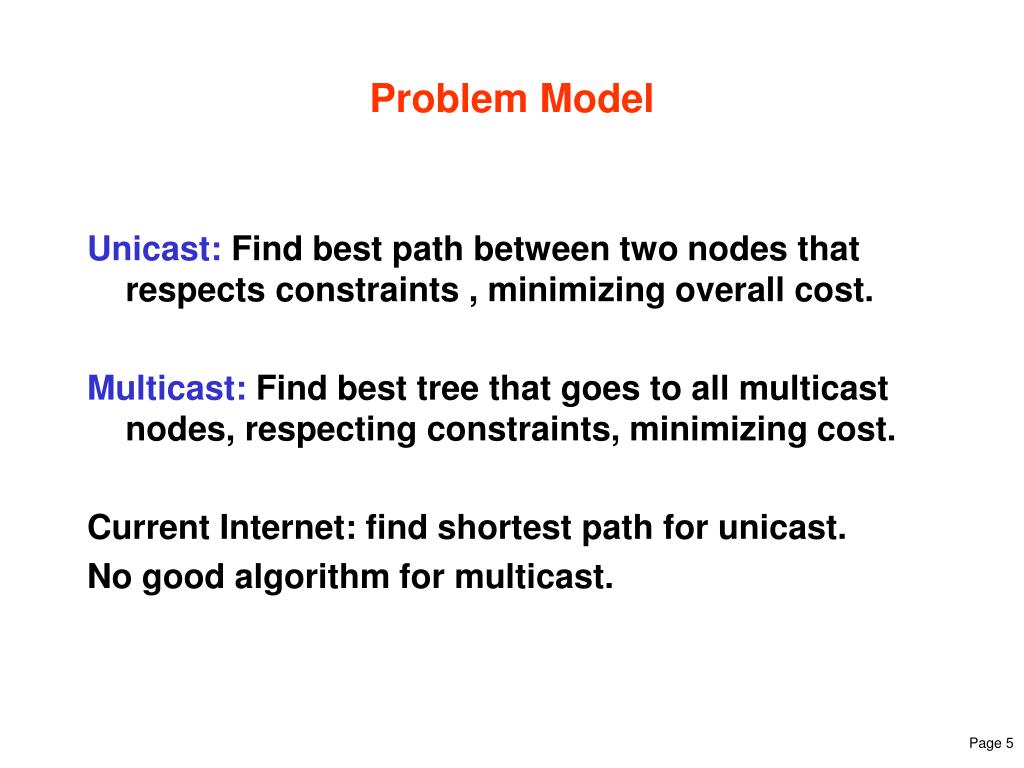 Problem Model

Unicast: Find best path between two nodes that respects constraints , minimizing overall cost.

Multicast: Find best tree that goes to all multicast nodes, respecting constraints, minimizing cost.

Current Internet: find shortest path for unicast.

No good algorithm for multicast.

Page 5